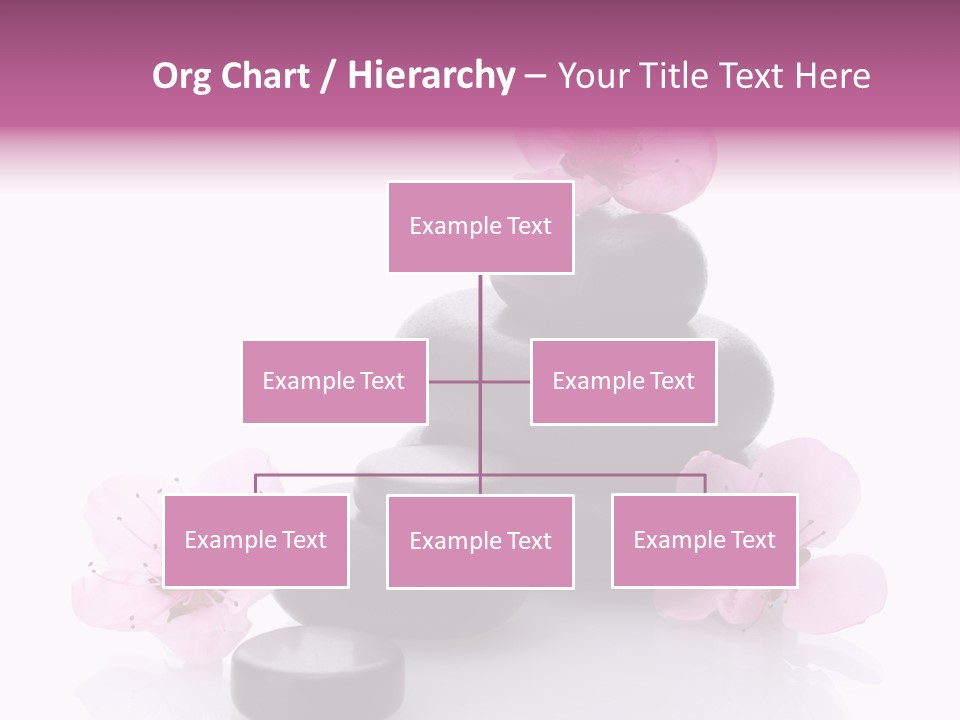 Org Chart / Hierarchy – Your Title Text Here

Example Text

Example Text

Example Text

Example Text

Example Text

Example Text